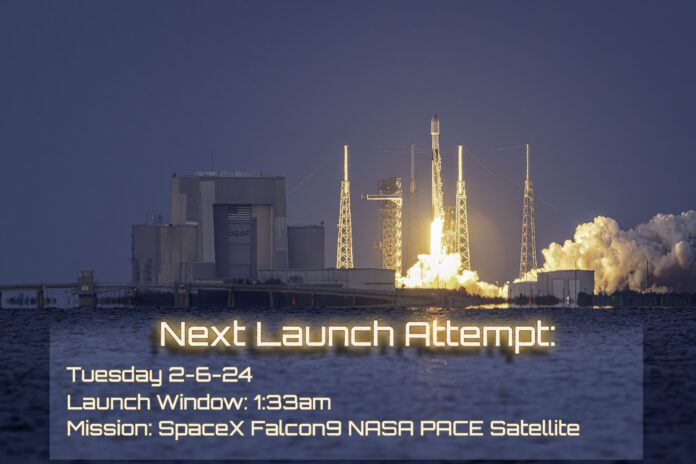 USAF

Next Launch Attempt:

Tuesday 2-6-24
Launch Window: 1:33am
Mission: SpaceX Falcon9 NASA PACE Satellite